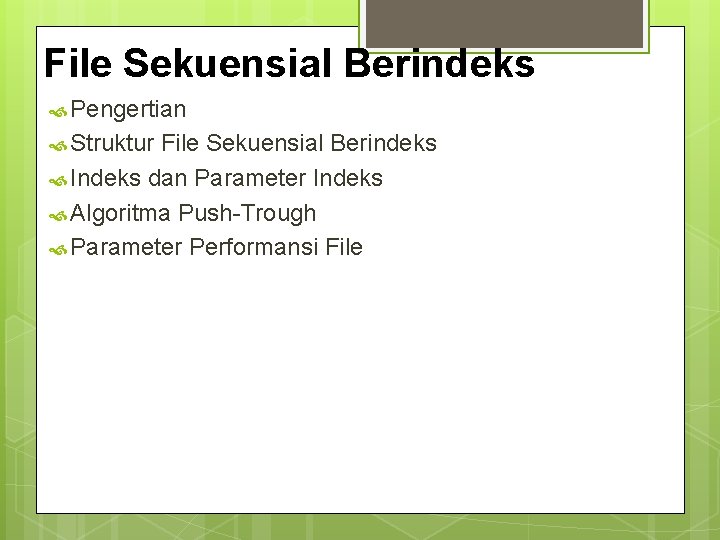 File Sekuensial Berindeks

Pengertian
Struktur File Sekuensial Berindeks
Indeks dan Parameter Indeks
Algoritma Push-Trough
Parameter Performansi File